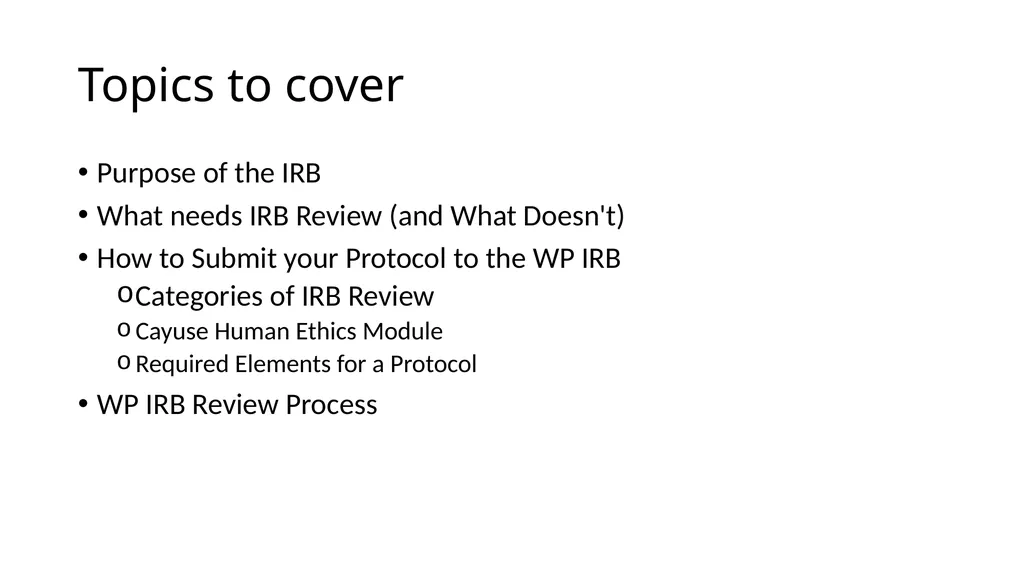 Topics to cover

• Purpose of the IRB
• What needs IRB Review (and What Doesn't)
• How to Submit your Protocol to the WP IRB
  o Categories of IRB Review
  o Cayuse Human Ethics Module
  o Required Elements for a Protocol
• WP IRB Review Process